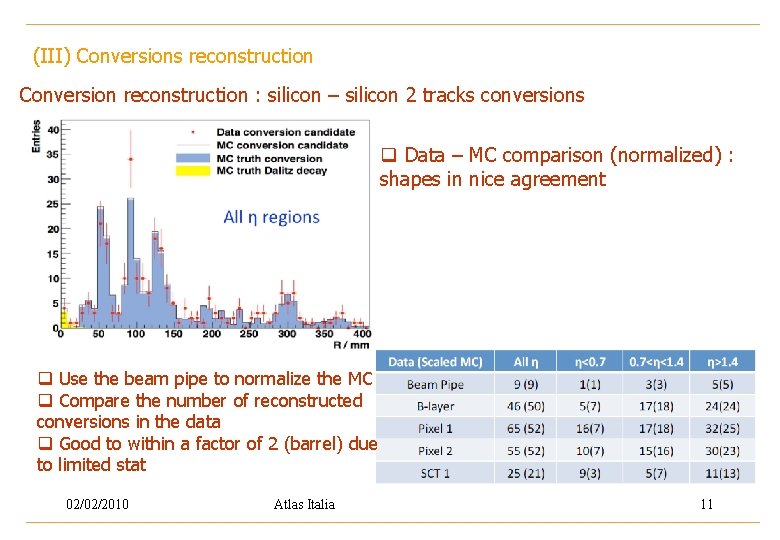 (III) Conversions reconstruction

Conversion reconstruction : silicon – silicon 2 tracks conversions

Entries
40
35
30
25
20
15
10
5
0
0 50 100 150 200 250 300 350 400
R / mm

Data conversion candidate
MC conversion candidate
MC truth conversion
MC truth Dalitz decay

All η regions

❑ Data – MC comparison (normalized) : shapes in nice agreement

❑ Use the beam pipe to normalize the MC
❑ Compare the number of reconstructed conversions in the data
❑ Good to within a factor of 2 (barrel) due to limited stat

| Data (Scaled MC) | All η | η<0.7 | 0.7<η<1.4 | η>1.4 |
|---|---|---|---|---|
| Beam Pipe | 9 (9) | 1(1) | 3(3) | 5(5) |
| B-layer | 46 (50) | 5(7) | 17(18) | 24(24) |
| Pixel 1 | 65 (52) | 16(7) | 17(18) | 32(25) |
| Pixel 2 | 55 (52) | 10(7) | 15(16) | 30(23) |
| SCT 1 | 25 (21) | 9(3) | 5(7) | 11(13) |

02/02/2010 Atlas Italia 11